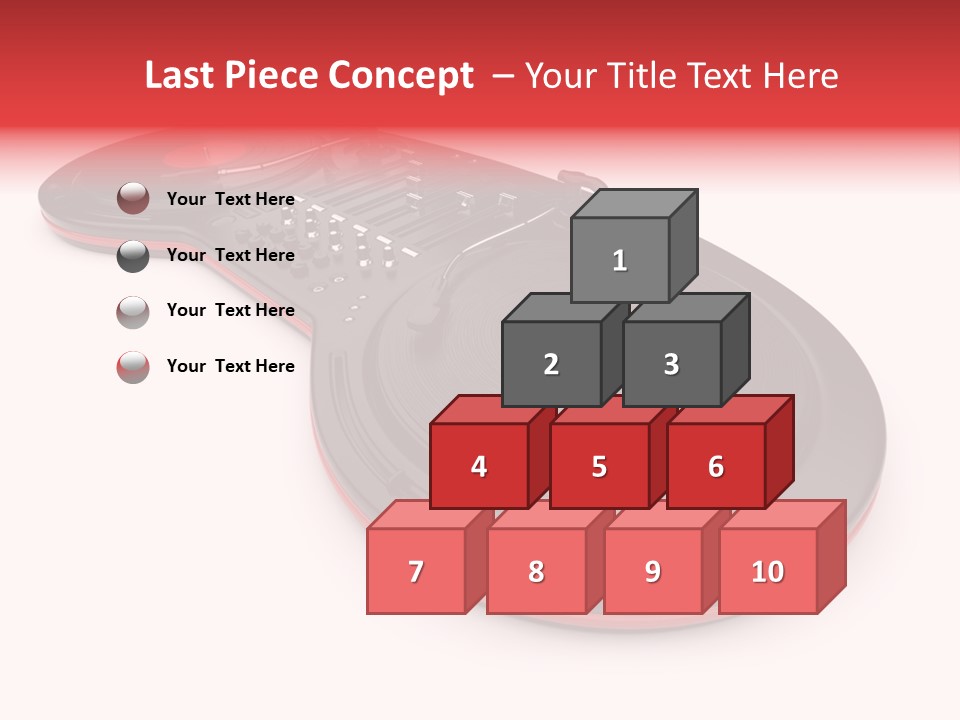 Last Piece Concept – Your Title Text Here

Your Text Here

Your Text Here

Your Text Here

Your Text Here

1

2 3

4 5 6

7 8 9 10